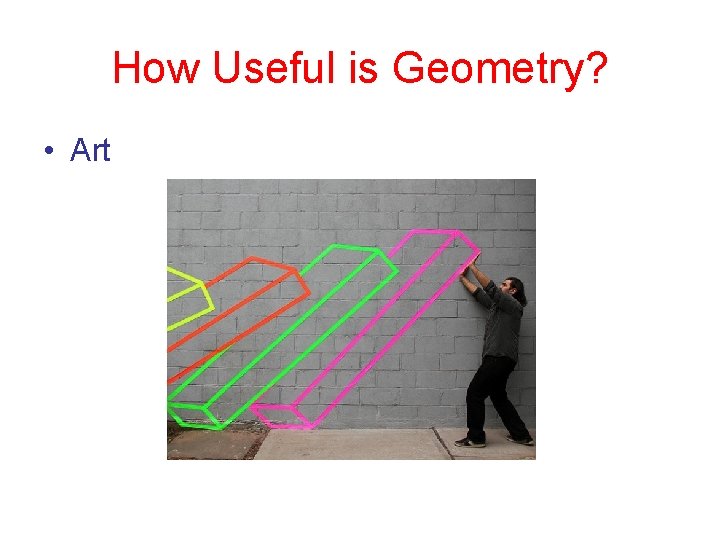 How Useful is Geometry?

• Art